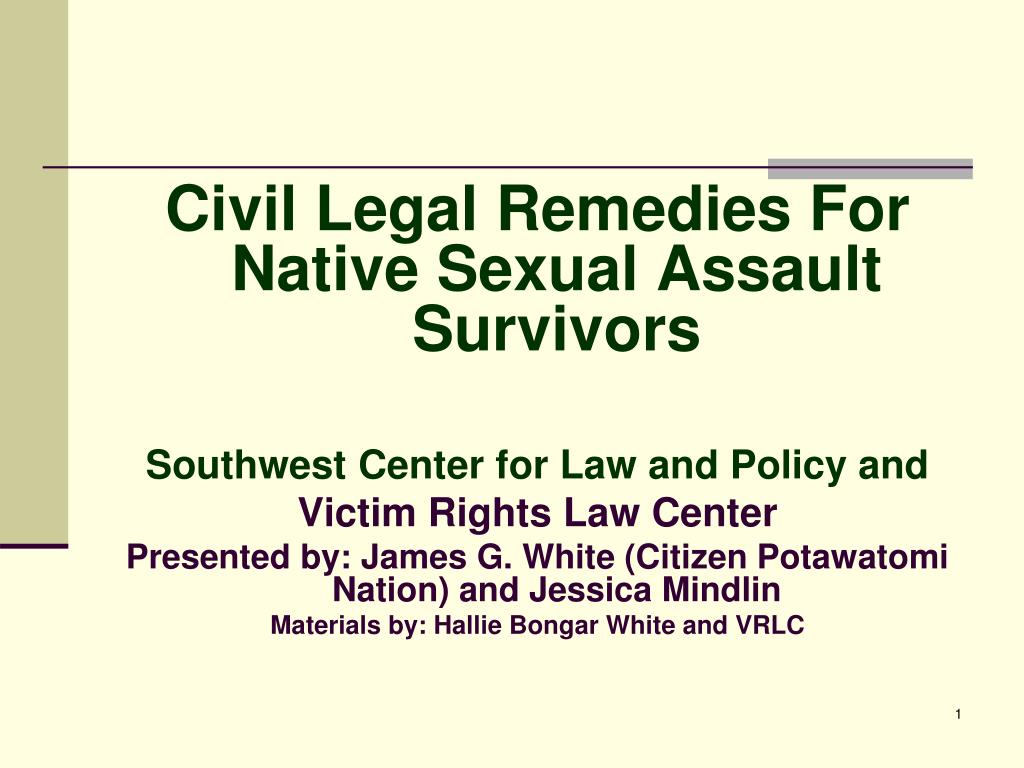 Civil Legal Remedies For Native Sexual Assault Survivors

Southwest Center for Law and Policy and

Victim Rights Law Center

Presented by: James G. White (Citizen Potawatomi Nation) and Jessica Mindlin

Materials by: Hallie Bongar White and VRLC

1